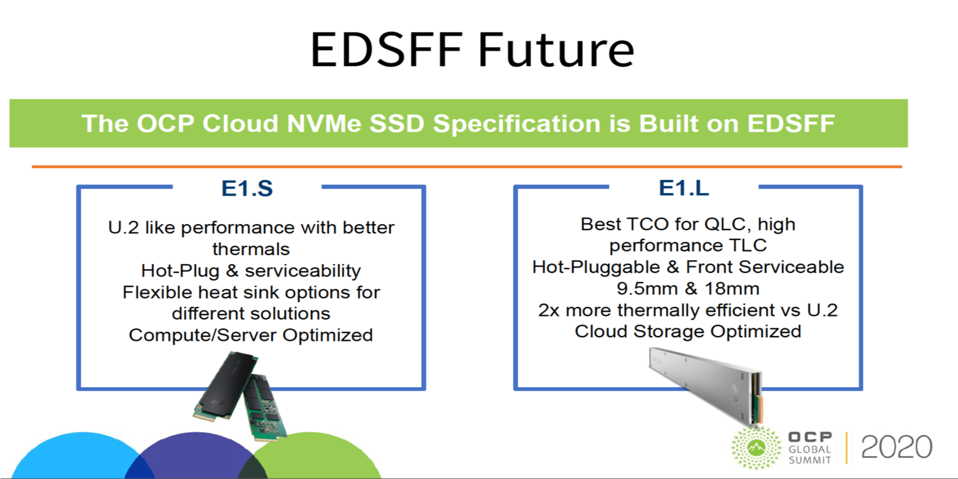 EDSFF Future

The OCP Cloud NVMe SSD Specification is Built on EDSFF

E1.S

U.2 like performance with better thermals
Hot-Plug & serviceability
Flexible heat sink options for different solutions
Compute/Server Optimized

E1.L

Best TCO for QLC, high performance TLC
Hot-Pluggable & Front Serviceable
9.5mm & 18mm
2x more thermally efficient vs U.2
Cloud Storage Optimized

OCP GLOBAL SUMMIT | 2020